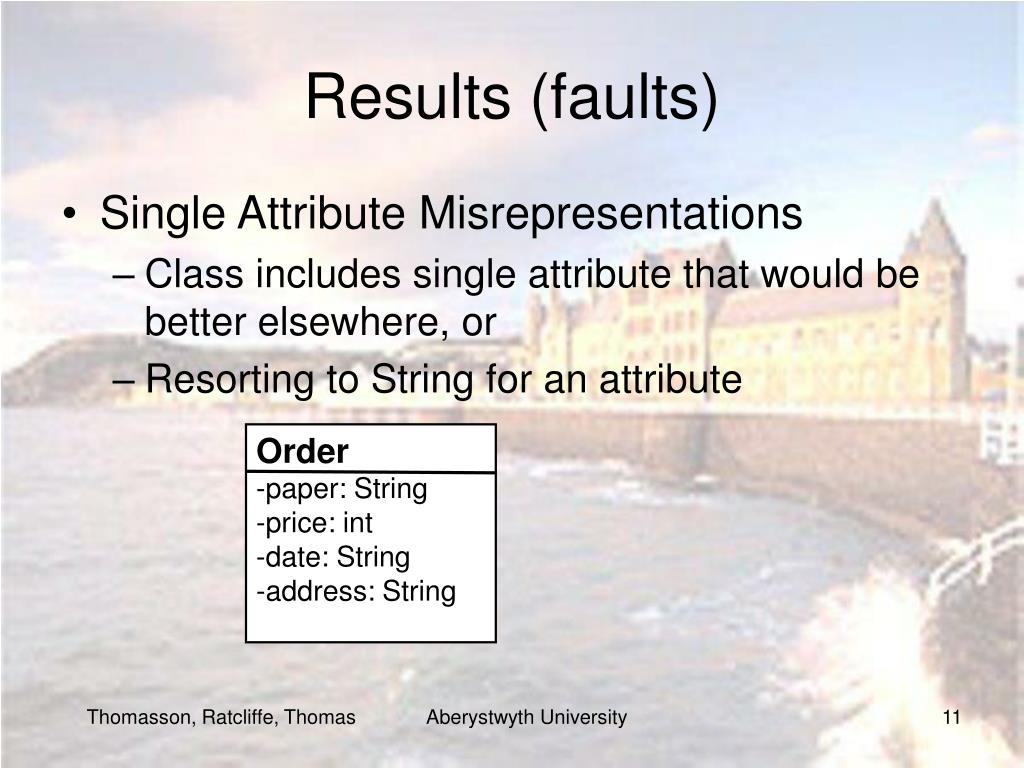 Results (faults)

• Single Attribute Misrepresentations
– Class includes single attribute that would be better elsewhere, or
– Resorting to String for an attribute

Order
-paper: String
-price: int
-date: String
-address: String

Thomasson, Ratcliffe, Thomas
Aberystwyth University
11